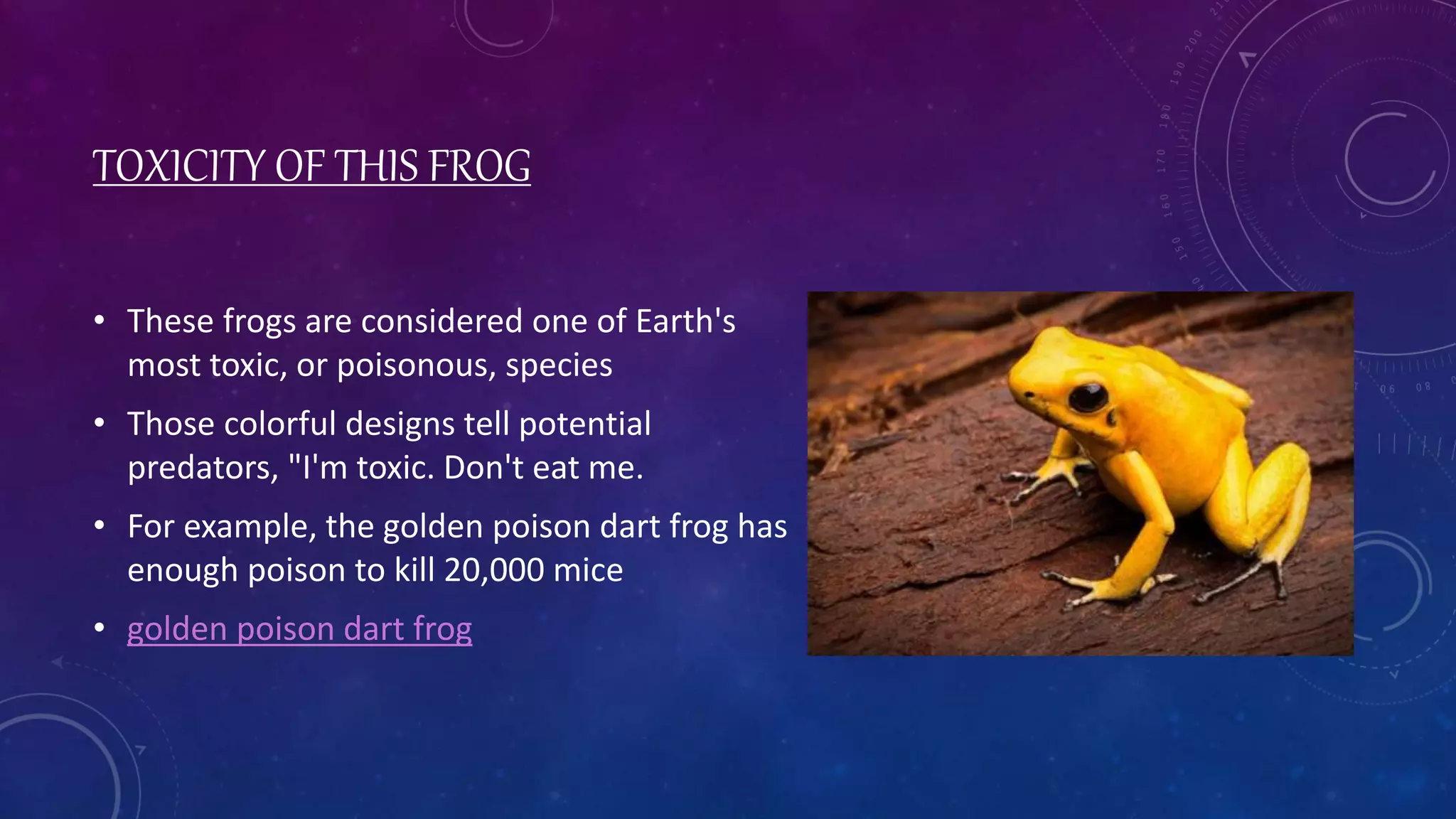 TOXICITY OF THIS FROG

• These frogs are considered one of Earth's most toxic, or poisonous, species

• Those colorful designs tell potential predators, "I'm toxic. Don't eat me.

• For example, the golden poison dart frog has enough poison to kill 20,000 mice

• golden poison dart frog